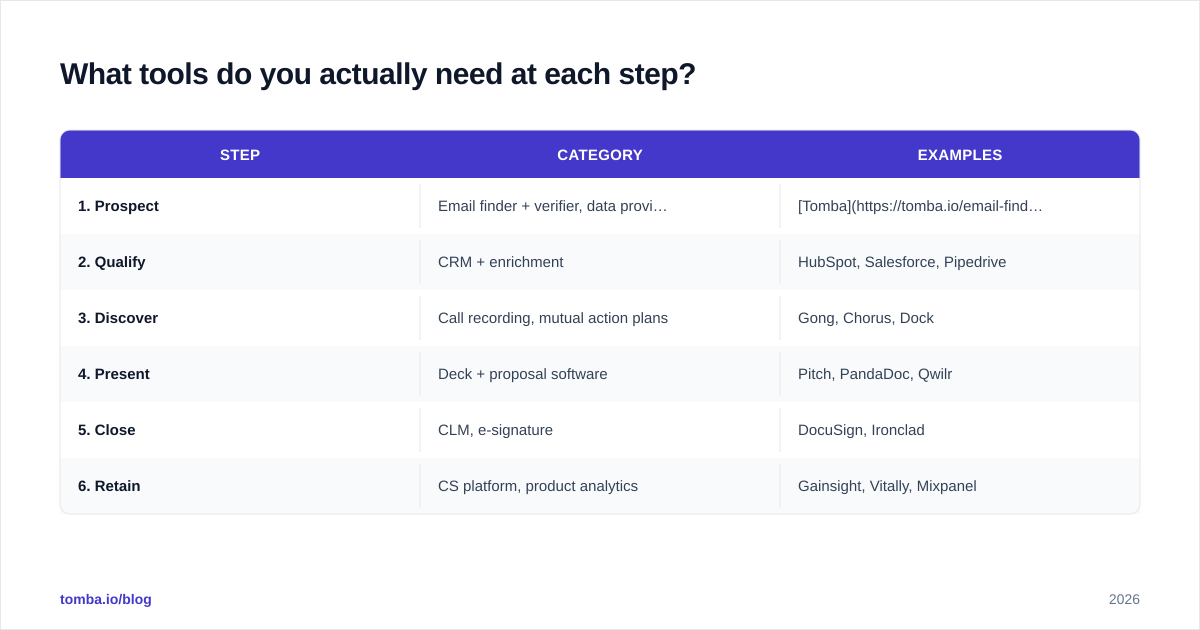 What tools do you actually need at each step?

| STEP | CATEGORY | EXAMPLES |
|---|---|---|
| 1. Prospect | Email finder + verifier, data provi… | [Tomba](https://tomba.io/email-find… |
| 2. Qualify | CRM + enrichment | HubSpot, Salesforce, Pipedrive |
| 3. Discover | Call recording, mutual action plans | Gong, Chorus, Dock |
| 4. Present | Deck + proposal software | Pitch, PandaDoc, Qwilr |
| 5. Close | CLM, e-signature | DocuSign, Ironclad |
| 6. Retain | CS platform, product analytics | Gainsight, Vitally, Mixpanel |

tomba.io/blog

2026